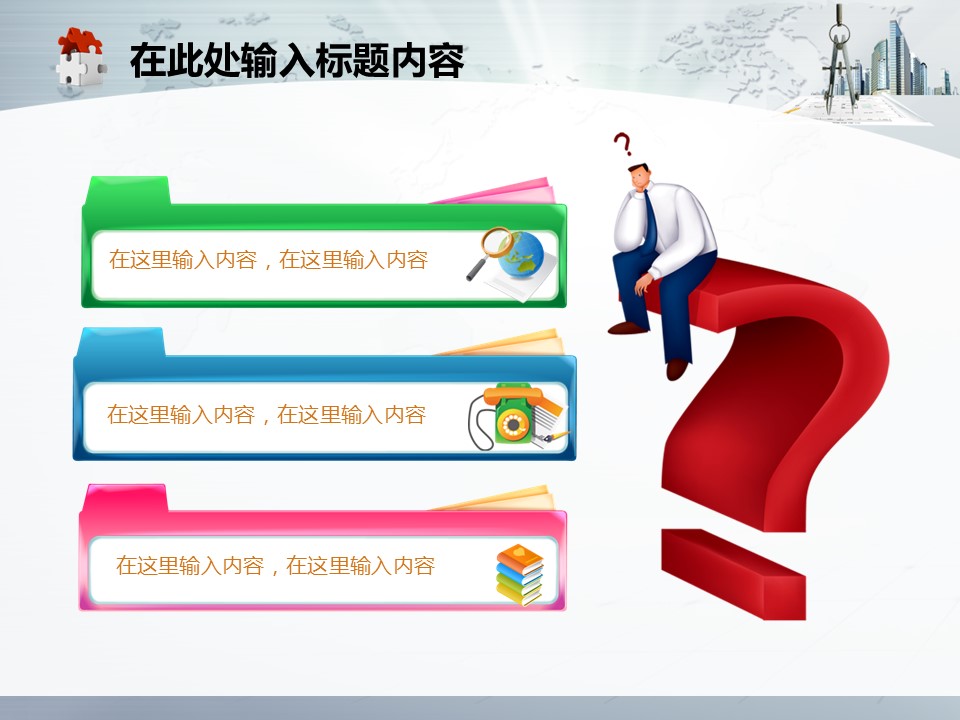 在此处输入标题内容

在这里输入内容，在这里输入内容

在这里输入内容，在这里输入内容

在这里输入内容，在这里输入内容